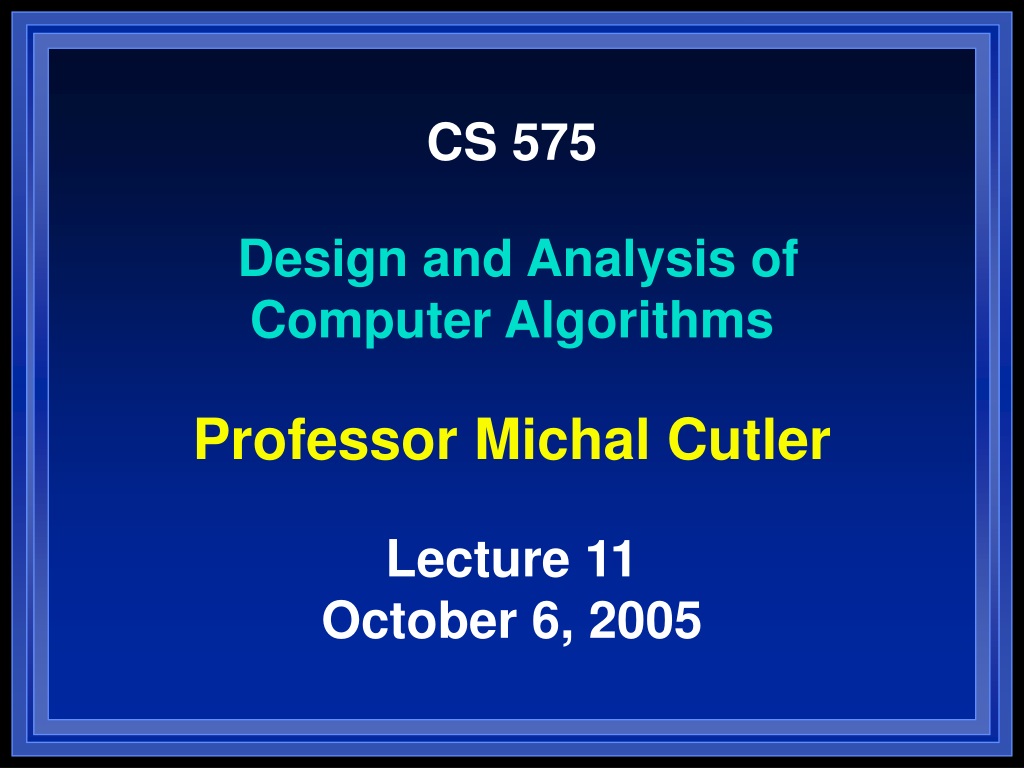 CS 575

Design and Analysis of Computer Algorithms

Professor Michal Cutler

Lecture 11
October 6, 2005